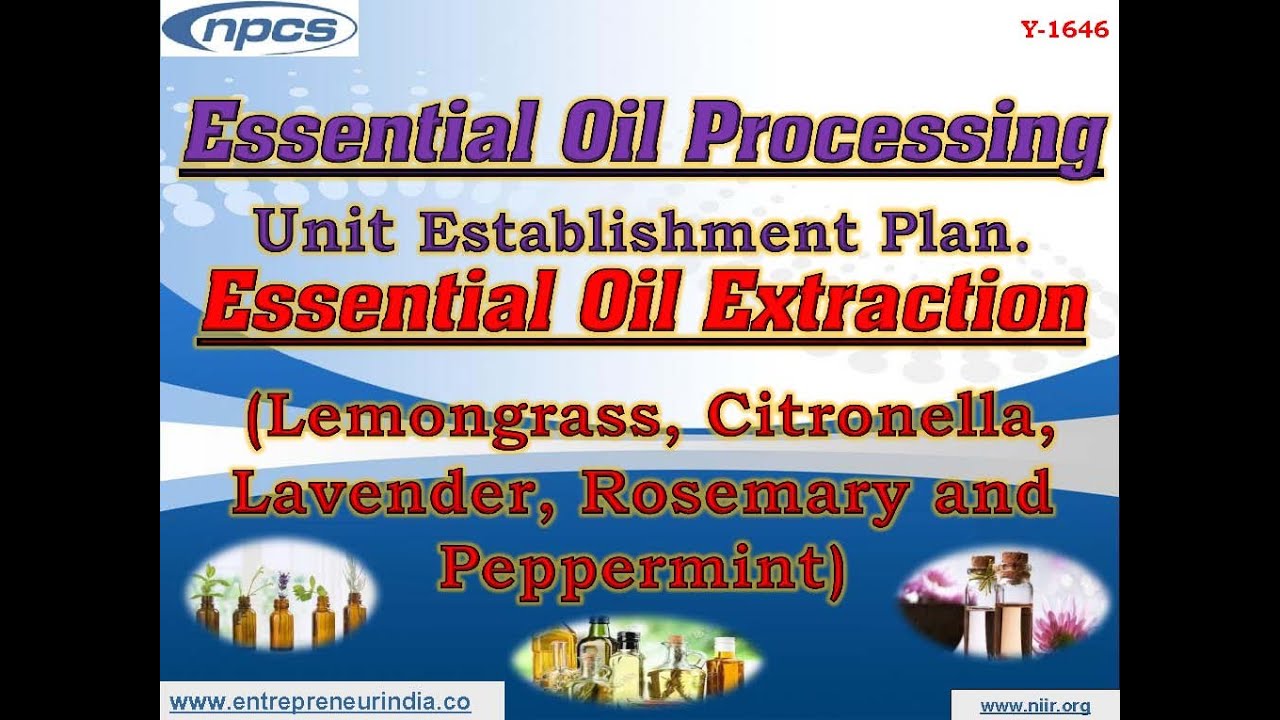 npcs

Y-1646

Essential Oil Processing

Unit Establishment Plan.

Essential Oil Extraction

(Lemongrass, Citronella, Lavender, Rosemary and Peppermint)

www.entrepreneurindia.co

www.niir.org